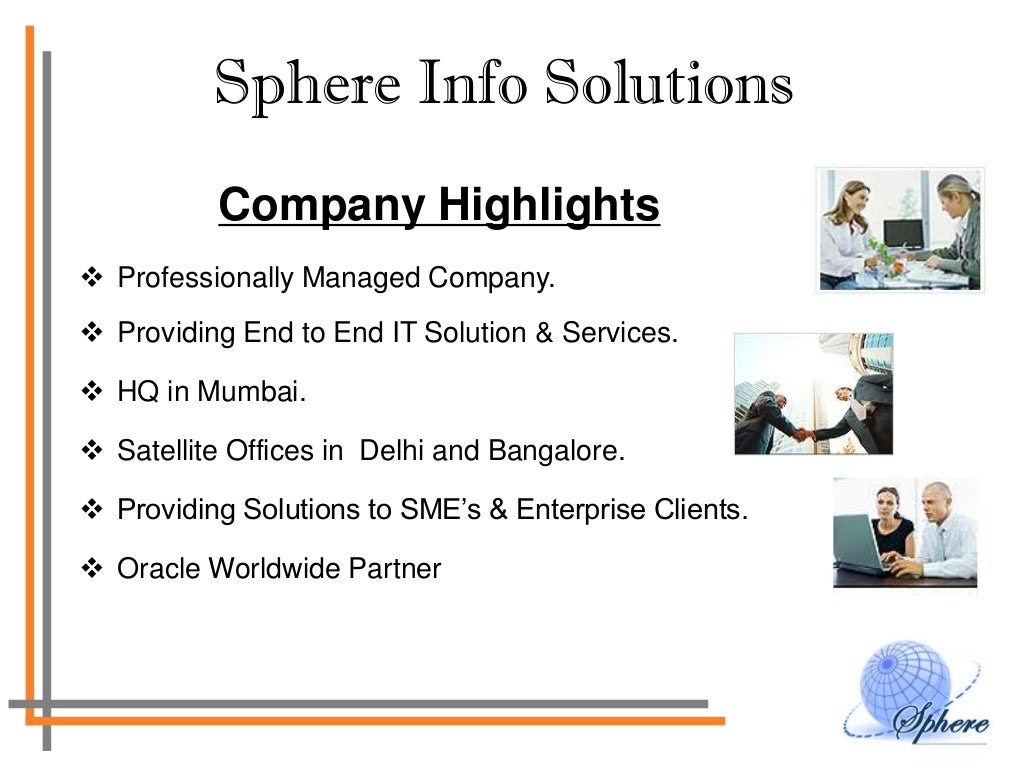 Sphere Info Solutions

Company Highlights

❖ Professionally Managed Company.

❖ Providing End to End IT Solution & Services.

❖ HQ in Mumbai.

❖ Satellite Offices in Delhi and Bangalore.

❖ Providing Solutions to SME's & Enterprise Clients.

❖ Oracle Worldwide Partner

Sphere